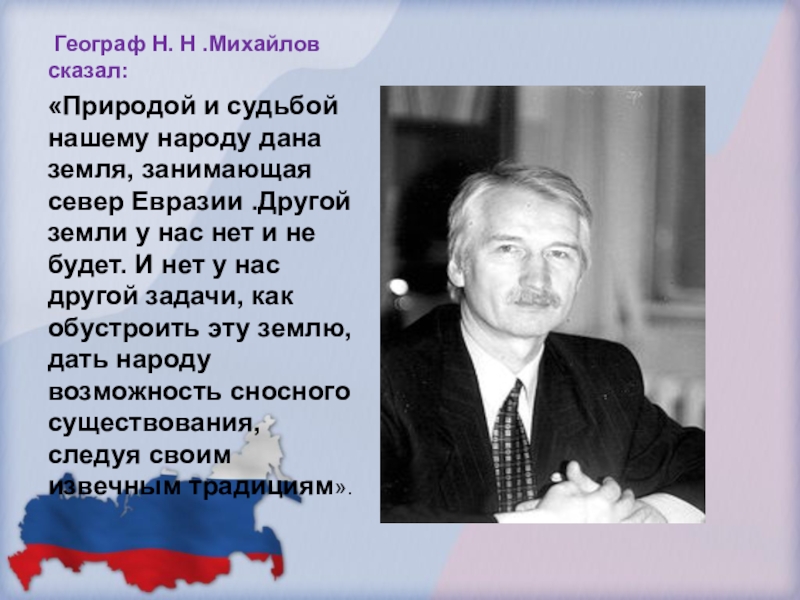 Географ Н. Н .Михайлов сказал:

«Природой и судьбой нашему народу дана земля, занимающая север Евразии .Другой земли у нас нет и не будет. И нет у нас другой задачи, как обустроить эту землю, дать народу возможность сносного существования, следуя своим извечным традициям».